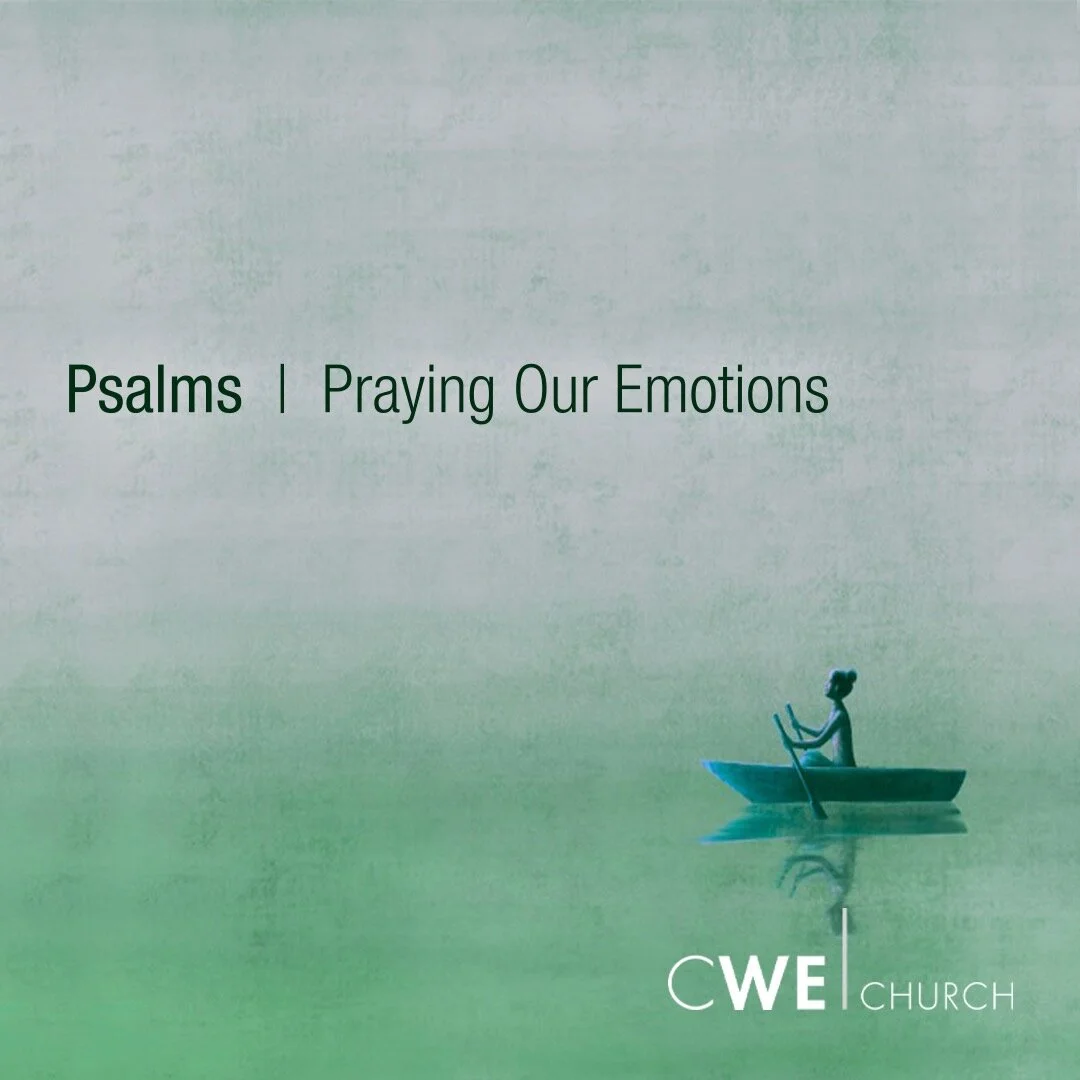 Psalms | Praying Our Emotions

CWE | CHURCH